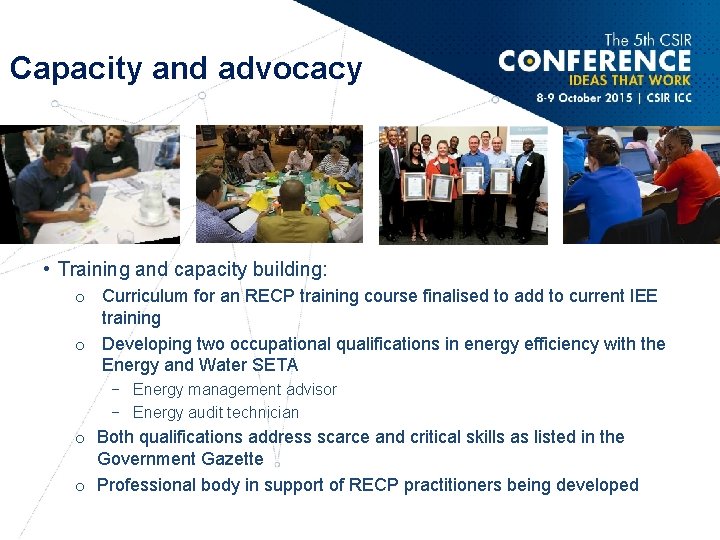 Capacity and advocacy

The 5th CSIR
CONFERENCE
IDEAS THAT WORK
8-9 October 2015 | CSIR ICC

• Training and capacity building:
o Curriculum for an RECP training course finalised to add to current IEE training
o Developing two occupational qualifications in energy efficiency with the Energy and Water SETA
− Energy management advisor
− Energy audit technician
o Both qualifications address scarce and critical skills as listed in the Government Gazette
o Professional body in support of RECP practitioners being developed